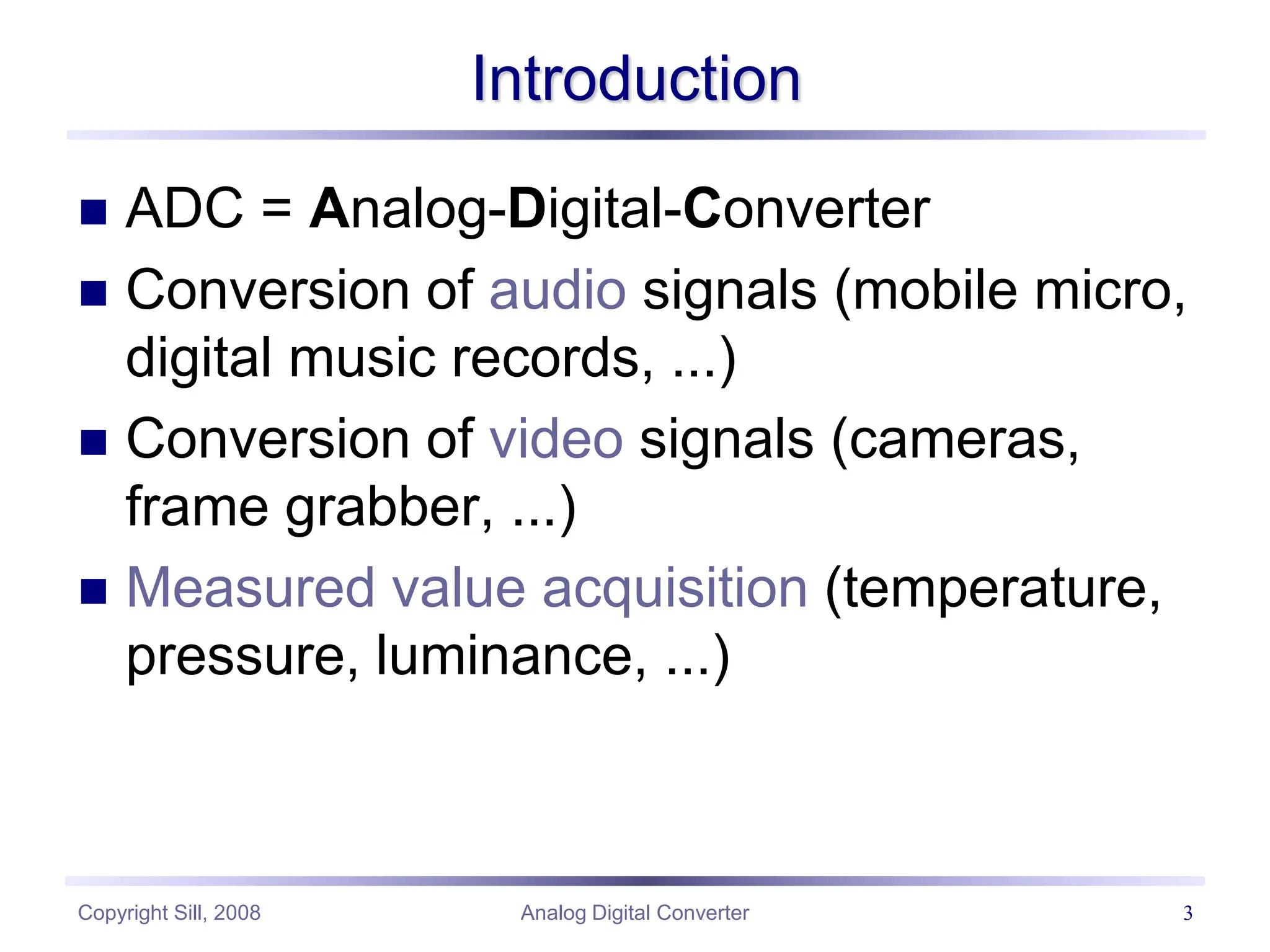 Introduction

■ ADC = Analog-Digital-Converter
■ Conversion of audio signals (mobile micro, digital music records, ...)
■ Conversion of video signals (cameras, frame grabber, ...)
■ Measured value acquisition (temperature, pressure, luminance, ...)

Copyright Sill, 2008
Analog Digital Converter
3